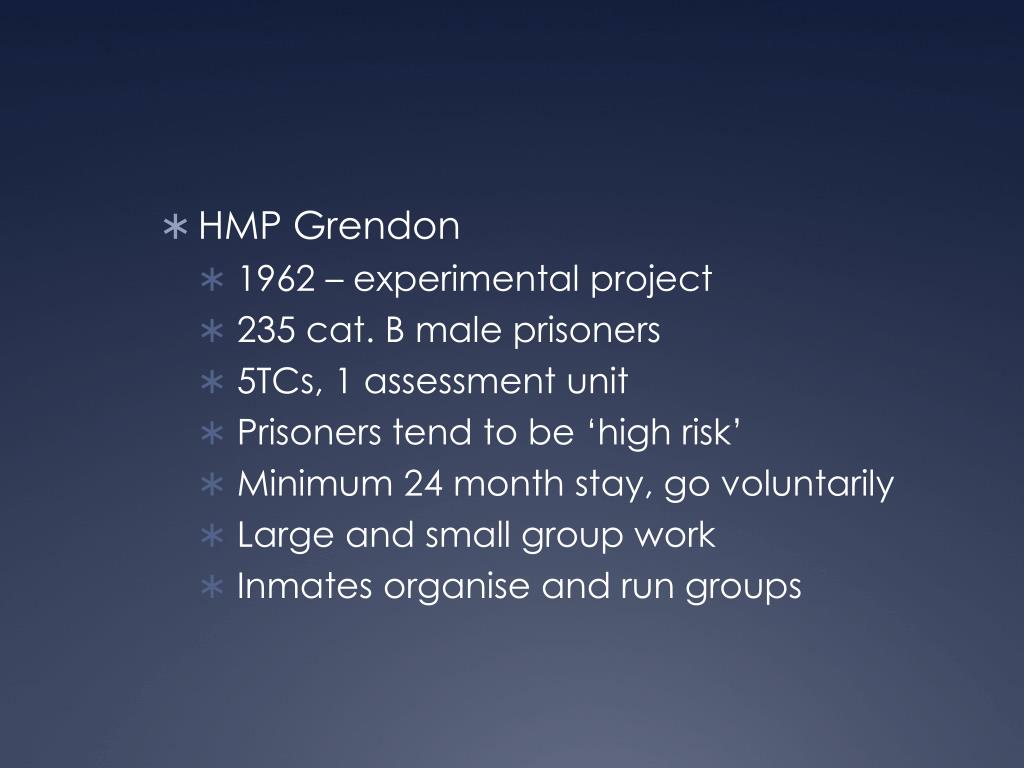 ∗ HMP Grendon
∗ 1962 – experimental project
∗ 235 cat. B male prisoners
∗ 5TCs, 1 assessment unit
∗ Prisoners tend to be ‘high risk’
∗ Minimum 24 month stay, go voluntarily
∗ Large and small group work
∗ Inmates organise and run groups